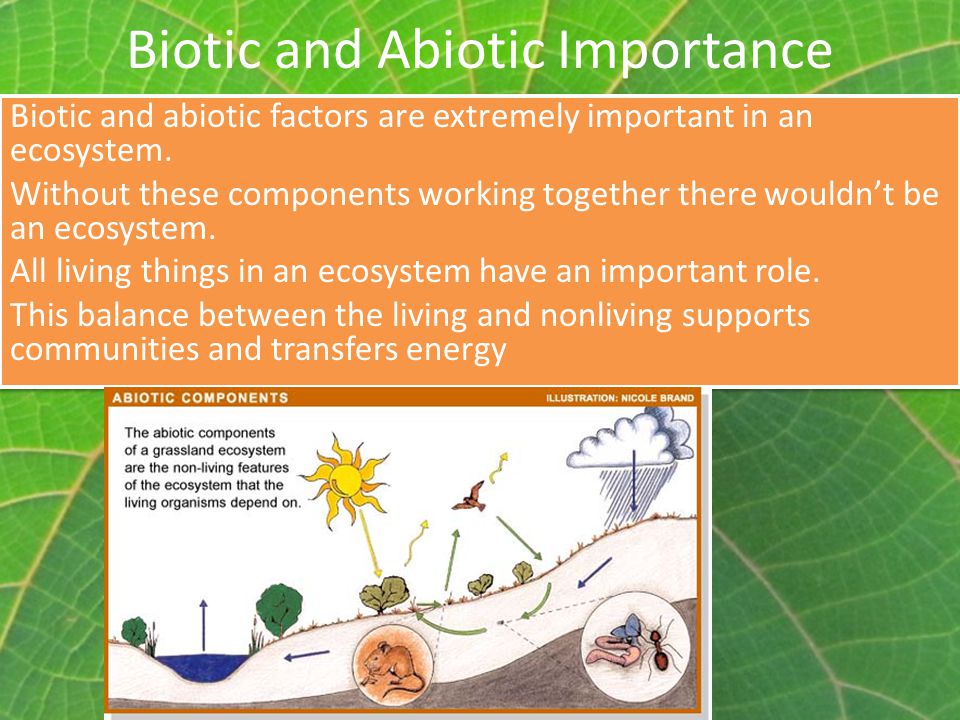 Biotic and Abiotic Importance

Biotic and abiotic factors are extremely important in an ecosystem.

Without these components working together there wouldn't be an ecosystem.

All living things in an ecosystem have an important role.

This balance between the living and nonliving supports communities and transfers energy

ABIOTIC COMPONENTS

ILLUSTRATION: NICOLE BRAND

The abiotic components of a grassland ecosystem are the non-living features of the ecosystem that the living organisms depend on.